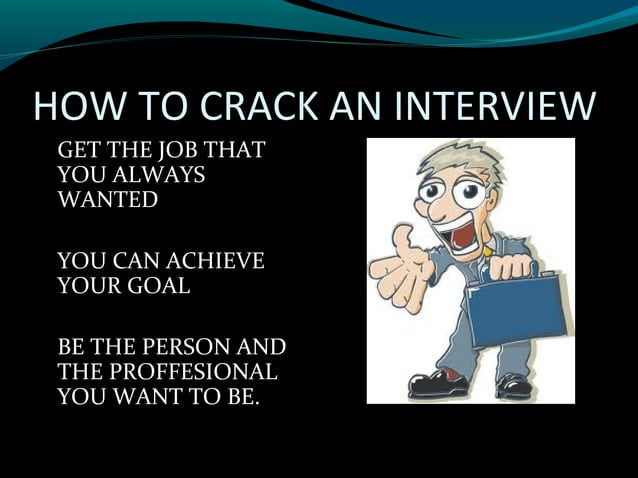 HOW TO CRACK AN INTERVIEW

GET THE JOB THAT YOU ALWAYS WANTED

YOU CAN ACHIEVE YOUR GOAL

BE THE PERSON AND THE PROFFESIONAL YOU WANT TO BE.